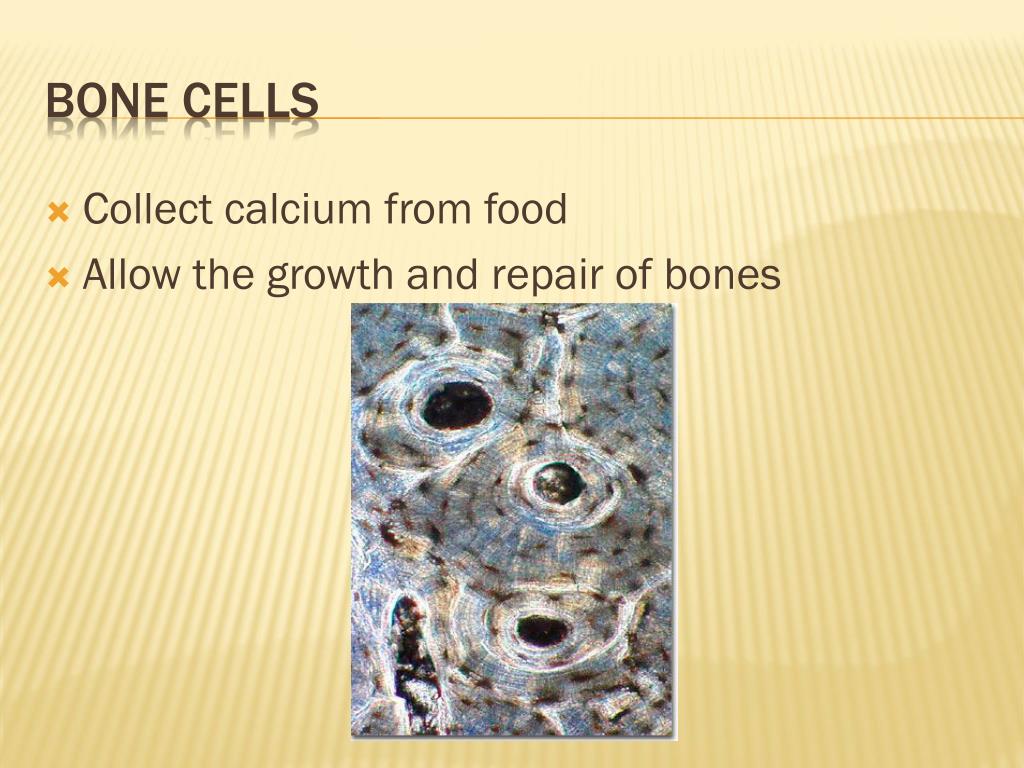 BONE CELLS

Collect calcium from food

Allow the growth and repair of bones